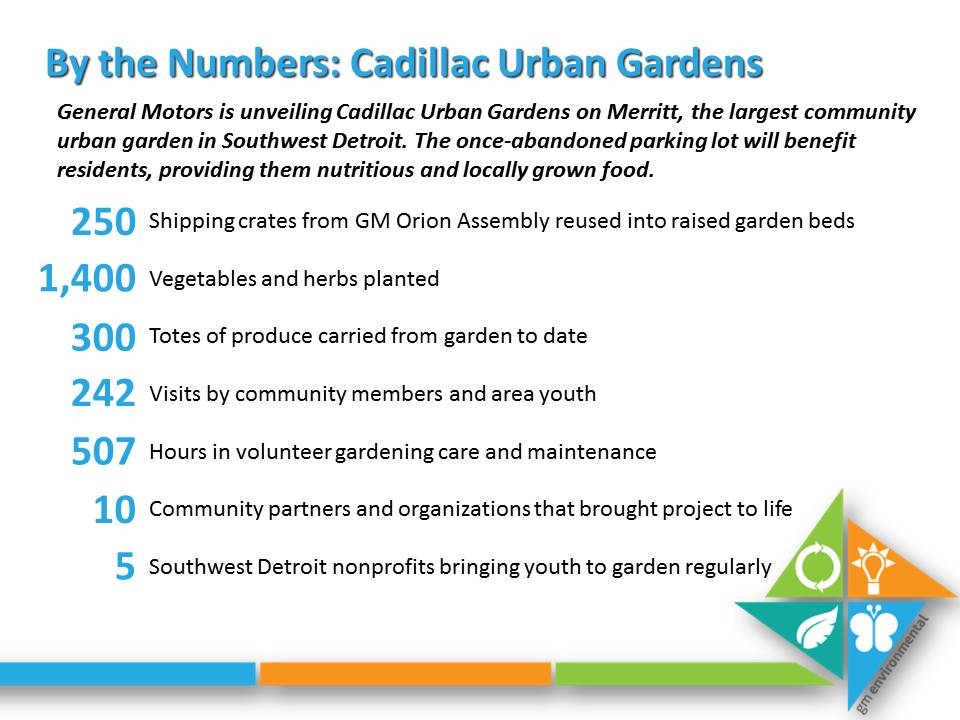 By the Numbers: Cadillac Urban Gardens

General Motors is unveiling Cadillac Urban Gardens on Merritt, the largest community urban garden in Southwest Detroit. The once-abandoned parking lot will benefit residents, providing them nutritious and locally grown food.

250 Shipping crates from GM Orion Assembly reused into raised garden beds

1,400 Vegetables and herbs planted

300 Totes of produce carried from garden to date

242 Visits by community members and area youth

507 Hours in volunteer gardening care and maintenance

10 Community partners and organizations that brought project to life

5 Southwest Detroit nonprofits bringing youth to garden regularly

gm environmental